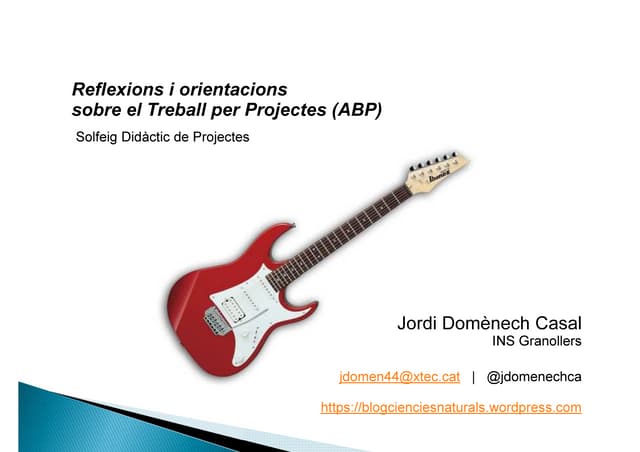 Reflexions i orientacions
sobre el Treball per Projectes (ABP)

Solfeig Didàctic de Projectes

Ibanez

Jordi Domènech Casal
INS Granollers

jdomen44@xtec.cat | @jdomenechca

https://blogcienciesnaturals.wordpress.com